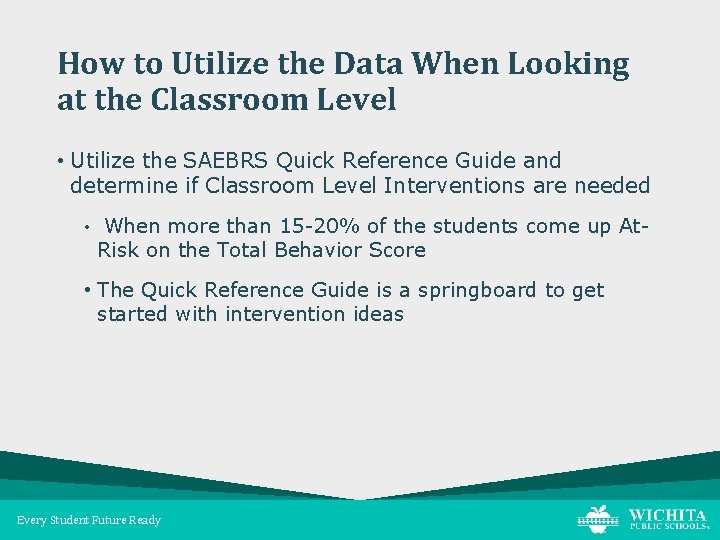 How to Utilize the Data When Looking at the Classroom Level

• Utilize the SAEBRS Quick Reference Guide and determine if Classroom Level Interventions are needed

• When more than 15-20% of the students come up At-Risk on the Total Behavior Score

• The Quick Reference Guide is a springboard to get started with intervention ideas

Every Student Future Ready

WICHITA PUBLIC SCHOOLS